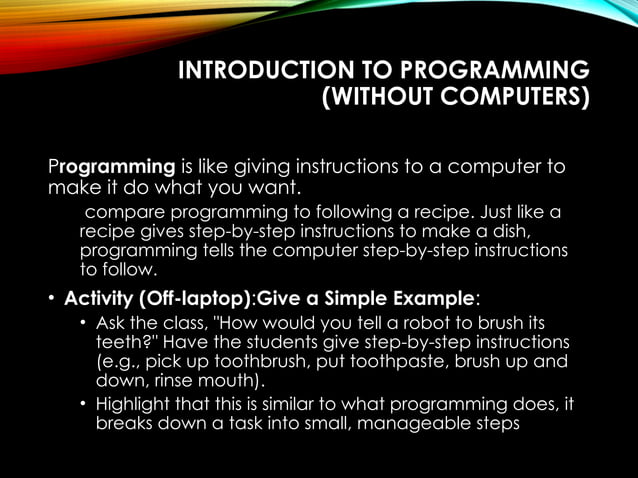 INTRODUCTION TO PROGRAMMING (WITHOUT COMPUTERS)

Programming is like giving instructions to a computer to make it do what you want.

compare programming to following a recipe. Just like a recipe gives step-by-step instructions to make a dish, programming tells the computer step-by-step instructions to follow.

• Activity (Off-laptop):Give a Simple Example:

• Ask the class, "How would you tell a robot to brush its teeth?" Have the students give step-by-step instructions (e.g., pick up toothbrush, put toothpaste, brush up and down, rinse mouth).

• Highlight that this is similar to what programming does, it breaks down a task into small, manageable steps